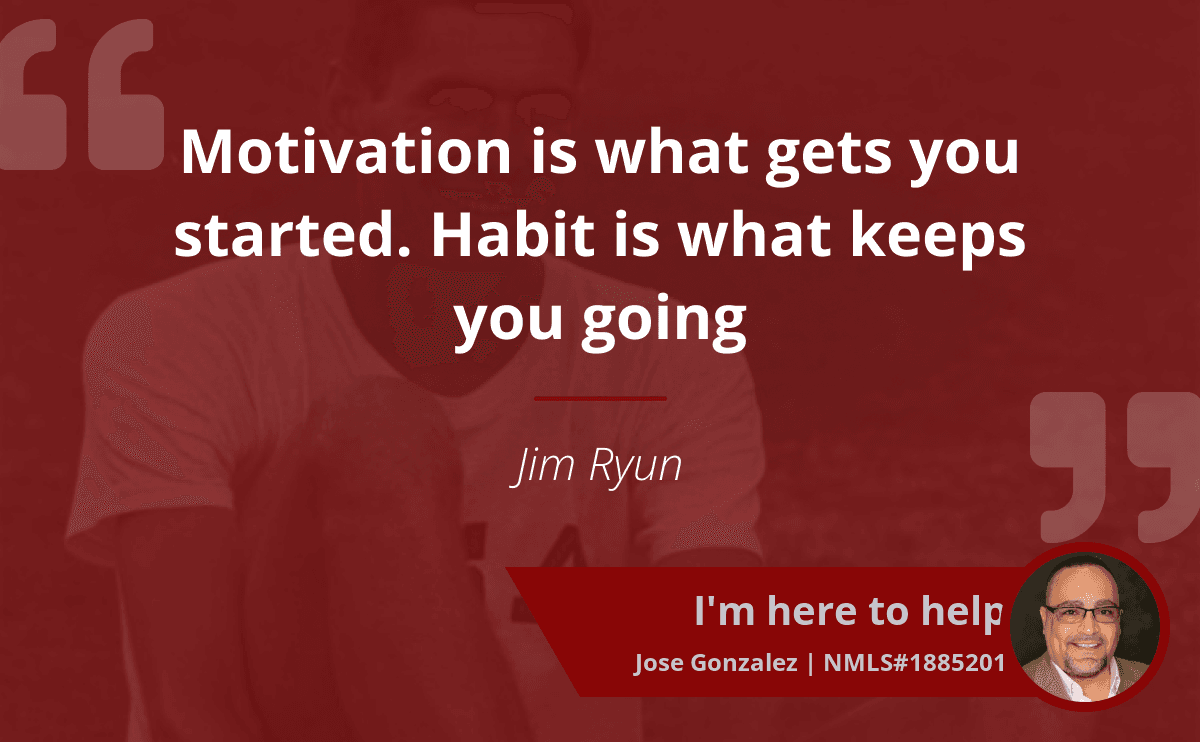 Motivation is what gets you started. Habit is what keeps you going

Jim Ryun

I'm here to help

Jose Gonzalez | NMLS#1885201